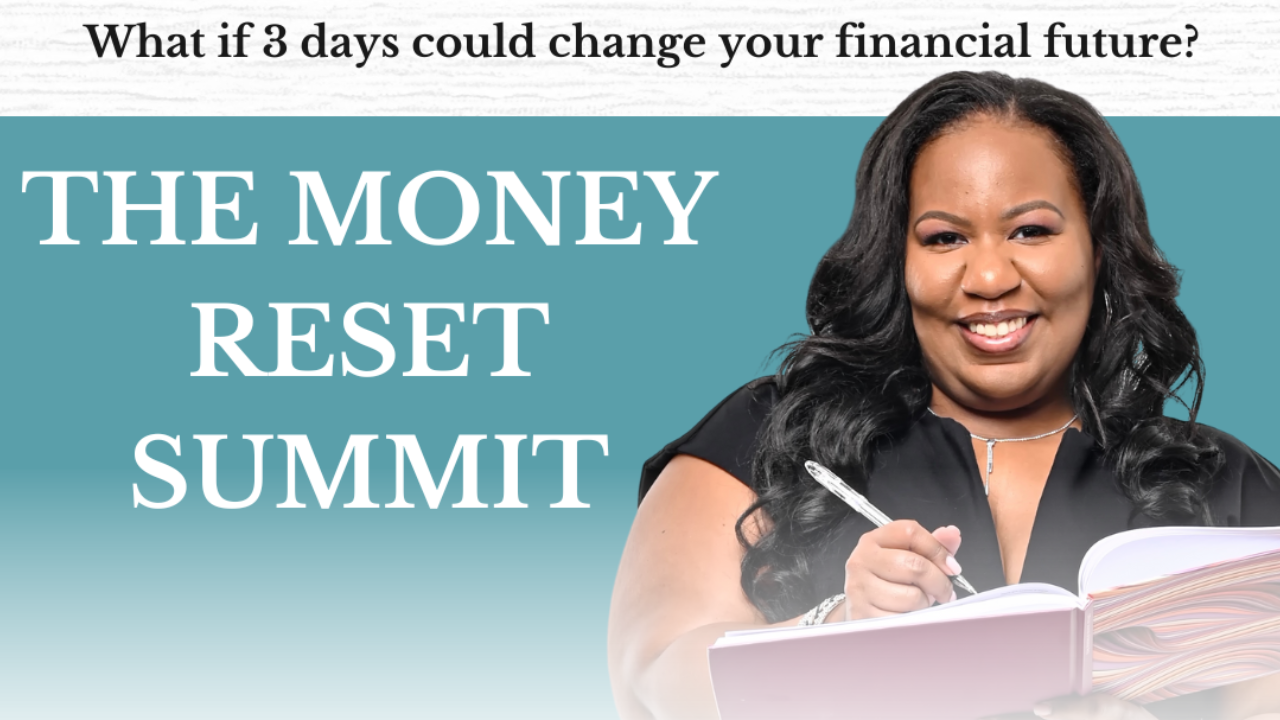 What if 3 days could change your financial future?

THE MONEY RESET SUMMIT